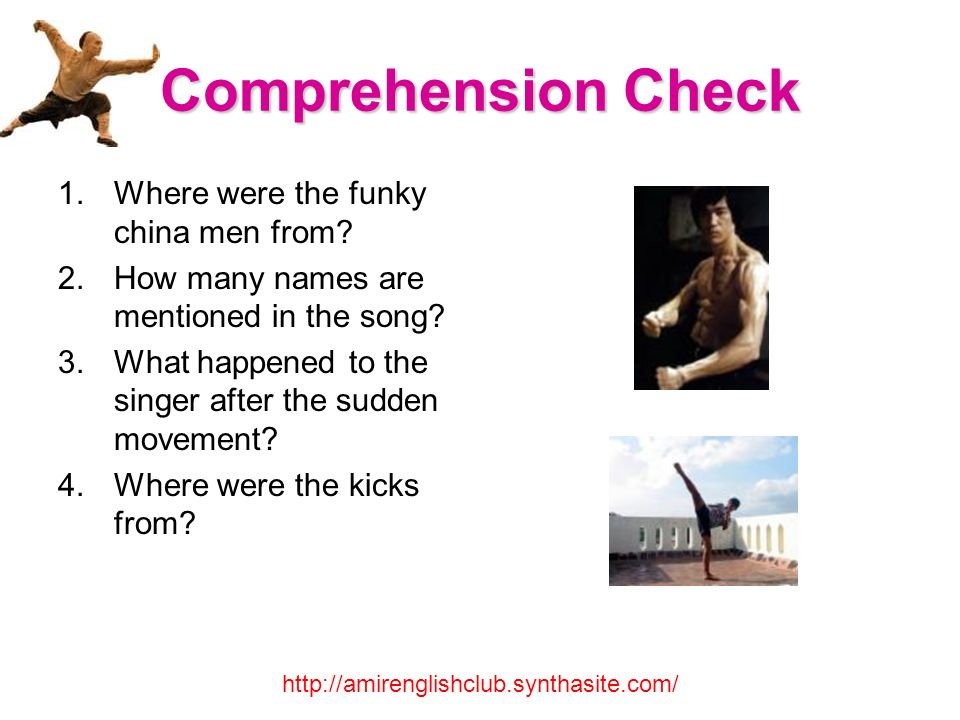 Comprehension Check

1. Where were the funky china men from?
2. How many names are mentioned in the song?
3. What happened to the singer after the sudden movement?
4. Where were the kicks from?

http://amirenglishclub.synthasite.com/